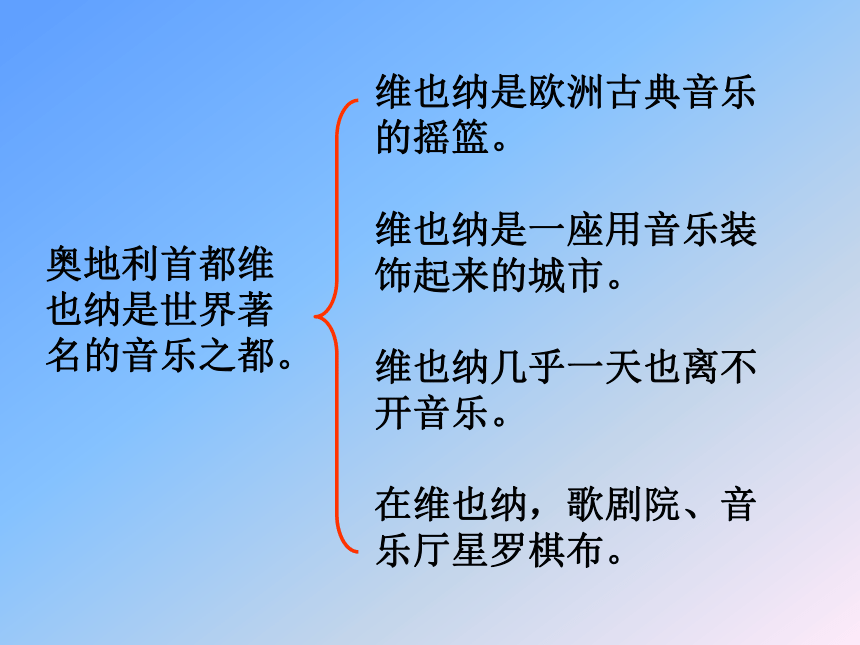 奥地利首都维也纳是世界著名的音乐之都。

维也纳是欧洲古典音乐的摇篮。

维也纳是一座用音乐装饰起来的城市。

维也纳几乎一天也离不开音乐。

在维也纳，歌剧院、音乐厅星罗棋布。